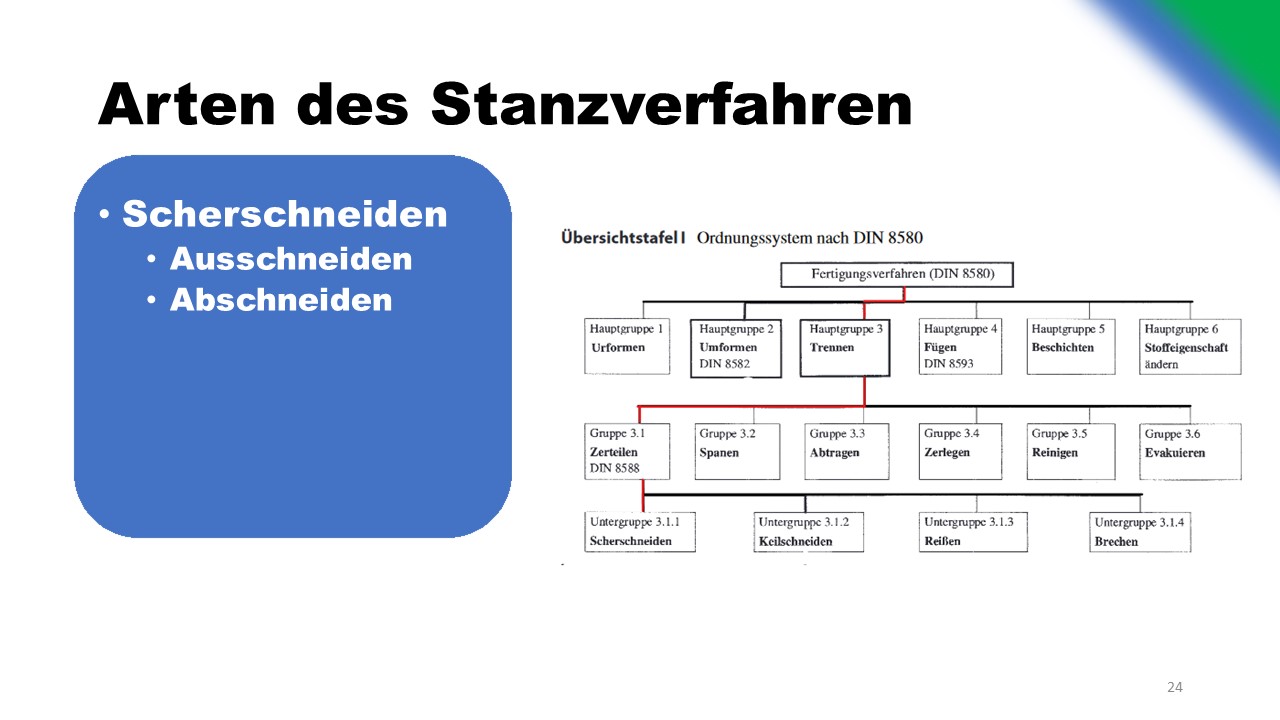 Arten des Stanzverfahren

• Scherschneiden
  • Ausschneiden
  • Abschneiden

Übersichtstafel I Ordnungssystem nach DIN 8580

Fertigungsverfahren (DIN 8580)

Hauptgruppe 1 Urformen

Hauptgruppe 2 Umformen DIN 8582

Hauptgruppe 3 Trennen

Hauptgruppe 4 Fügen DIN 8593

Hauptgruppe 5 Beschichten

Hauptgruppe 6 Stoffeigenschaft ändern

Gruppe 3.1 Zerteilen DIN 8588

Gruppe 3.2 Spanen

Gruppe 3.3 Abtragen

Gruppe 3.4 Zerlegen

Gruppe 3.5 Reinigen

Gruppe 3.6 Evakuieren

Untergruppe 3.1.1 Scherschneiden

Untergruppe 3.1.2 Keilschneiden

Untergruppe 3.1.3 Reißen

Untergruppe 3.1.4 Brechen

24